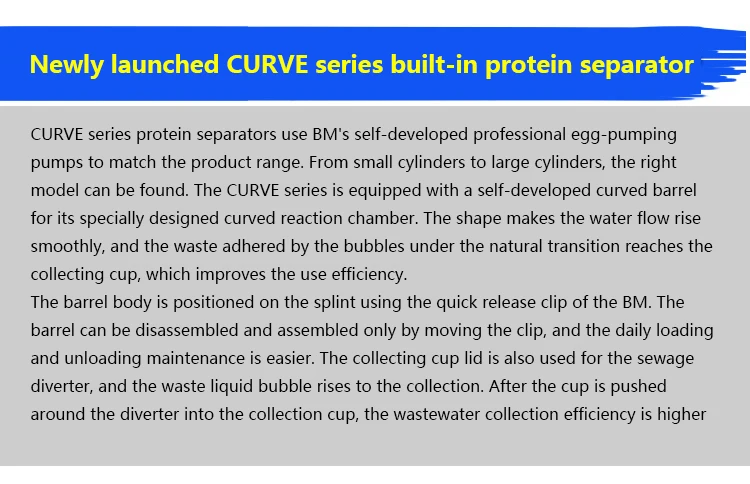 Newly launched CURVE series built-in protein separator

CURVE series protein separators use BM's self-developed professional egg-pumping pumps to match the product range. From small cylinders to large cylinders, the right model can be found. The CURVE series is equipped with a self-developed curved barrel for its specially designed curved reaction chamber. The shape makes the water flow rise smoothly, and the waste adhered by the bubbles under the natural transition reaches the collecting cup, which improves the use efficiency.
The barrel body is positioned on the splint using the quick release clip of the BM. The barrel can be disassembled and assembled only by moving the clip, and the daily loading and unloading maintenance is easier. The collecting cup lid is also used for the sewage diverter, and the waste liquid bubble rises to the collection. After the cup is pushed around the diverter into the collection cup, the wastewater collection efficiency is higher